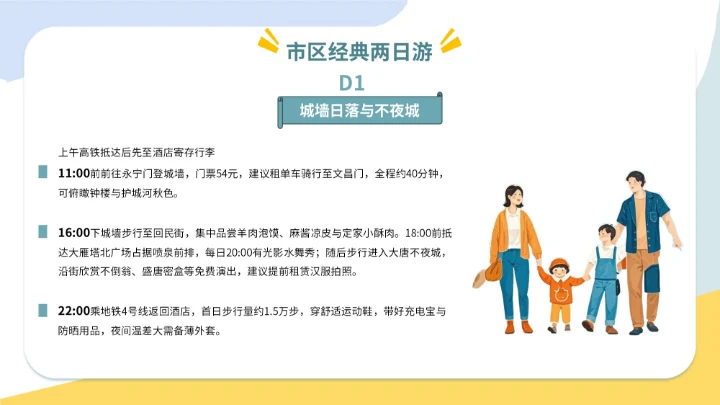 市区经典两日游

D1

城墙日落与不夜城

上午高铁抵达后先至酒店寄存行李

11:00前前往永宁门登城墙，门票54元，建议租单车骑行至文昌门，全程约40分钟，可俯瞰钟楼与护城河秋色。

16:00下城墙步行至回民街，集中品尝羊肉泡馍、麻酱凉皮与定家小酥肉。18:00前抵达大雁塔北广场占据喷泉前排，每日20:00有光影水舞秀；随后步行进入大唐不夜城，沿街欣赏不倒翁、盛唐密盒等免费演出，建议提前租赁汉服拍照。

22:00乘地铁4号线返回酒店，首日步行量约1.5万步，穿舒适运动鞋，带好充电宝与防晒用品，夜间温差大需备薄外套。